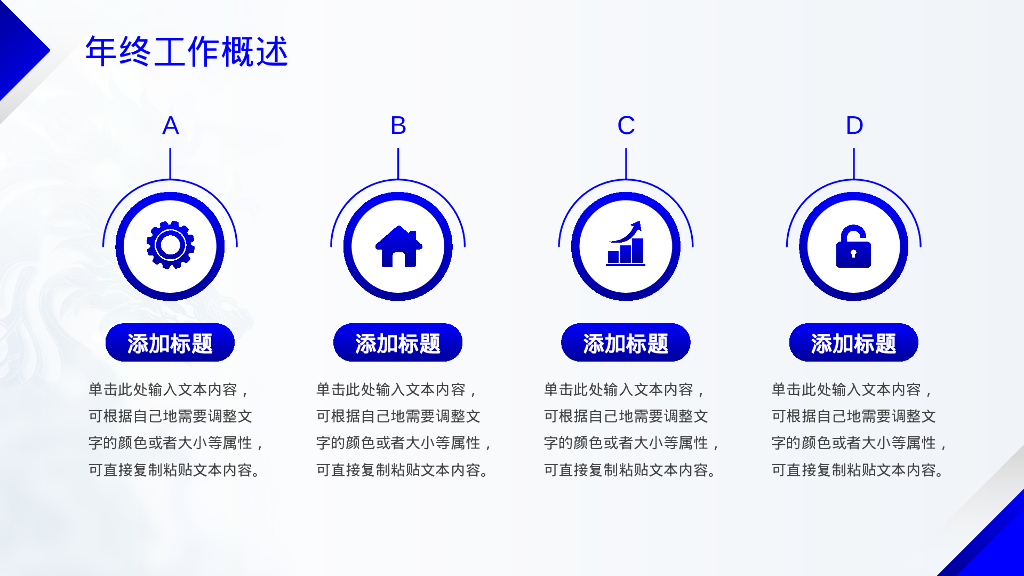 年终工作概述

A

添加标题

单击此处输入文本内容，可根据自己地需要调整文字的颜色或者大小等属性，可直接复制粘贴文本内容。

B

添加标题

单击此处输入文本内容，可根据自己地需要调整文字的颜色或者大小等属性，可直接复制粘贴文本内容。

C

添加标题

单击此处输入文本内容，可根据自己地需要调整文字的颜色或者大小等属性，可直接复制粘贴文本内容。

D

添加标题

单击此处输入文本内容，可根据自己地需要调整文字的颜色或者大小等属性，可直接复制粘贴文本内容。